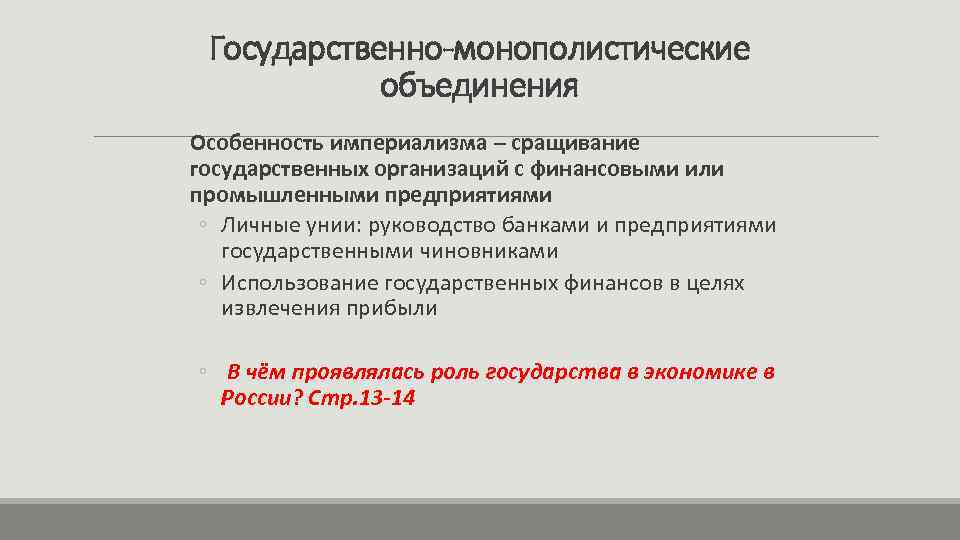 Государственно-монополистические объединения

Особенность империализма – сращивание государственных организаций с финансовыми или промышленными предприятиями

◦ Личные унии: руководство банками и предприятиями государственными чиновниками
◦ Использование государственных финансов в целях извлечения прибыли

◦ В чём проявлялась роль государства в экономике в России? Стр.13-14